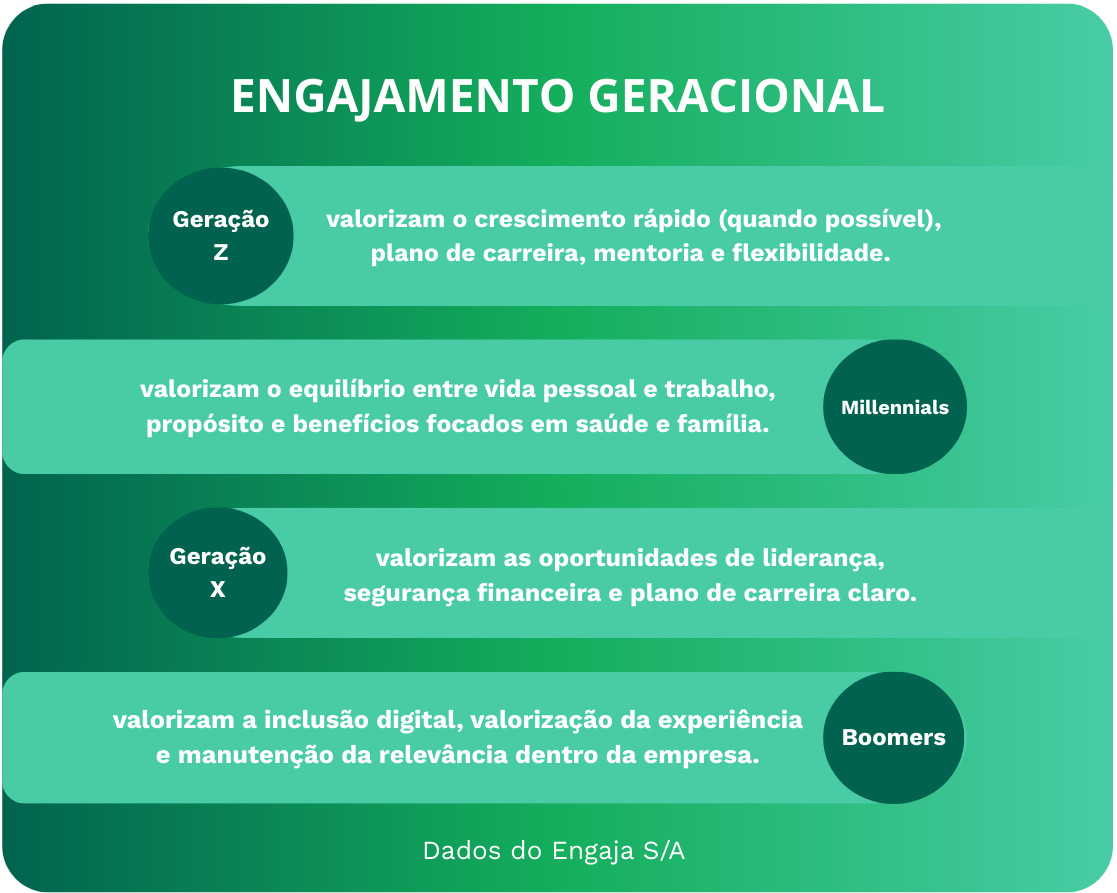 ENGAJAMENTO GERACIONAL

Geração Z

valorizam o crescimento rápido (quando possível), plano de carreira, mentoria e flexibilidade.

valorizam o equilíbrio entre vida pessoal e trabalho, propósito e benefícios focados em saúde e família.

Millennials

Geração X

valorizam as oportunidades de liderança, segurança financeira e plano de carreira claro.

valorizam a inclusão digital, valorização da experiência e manutenção da relevância dentro da empresa.

Boomers

Dados do Engaja S/A